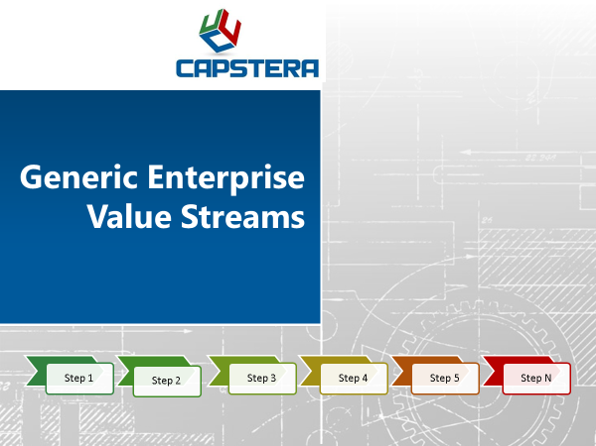 CAPSTERA

Generic Enterprise Value Streams

Step 1
Step 2
Step 3
Step 4
Step 5
Step N